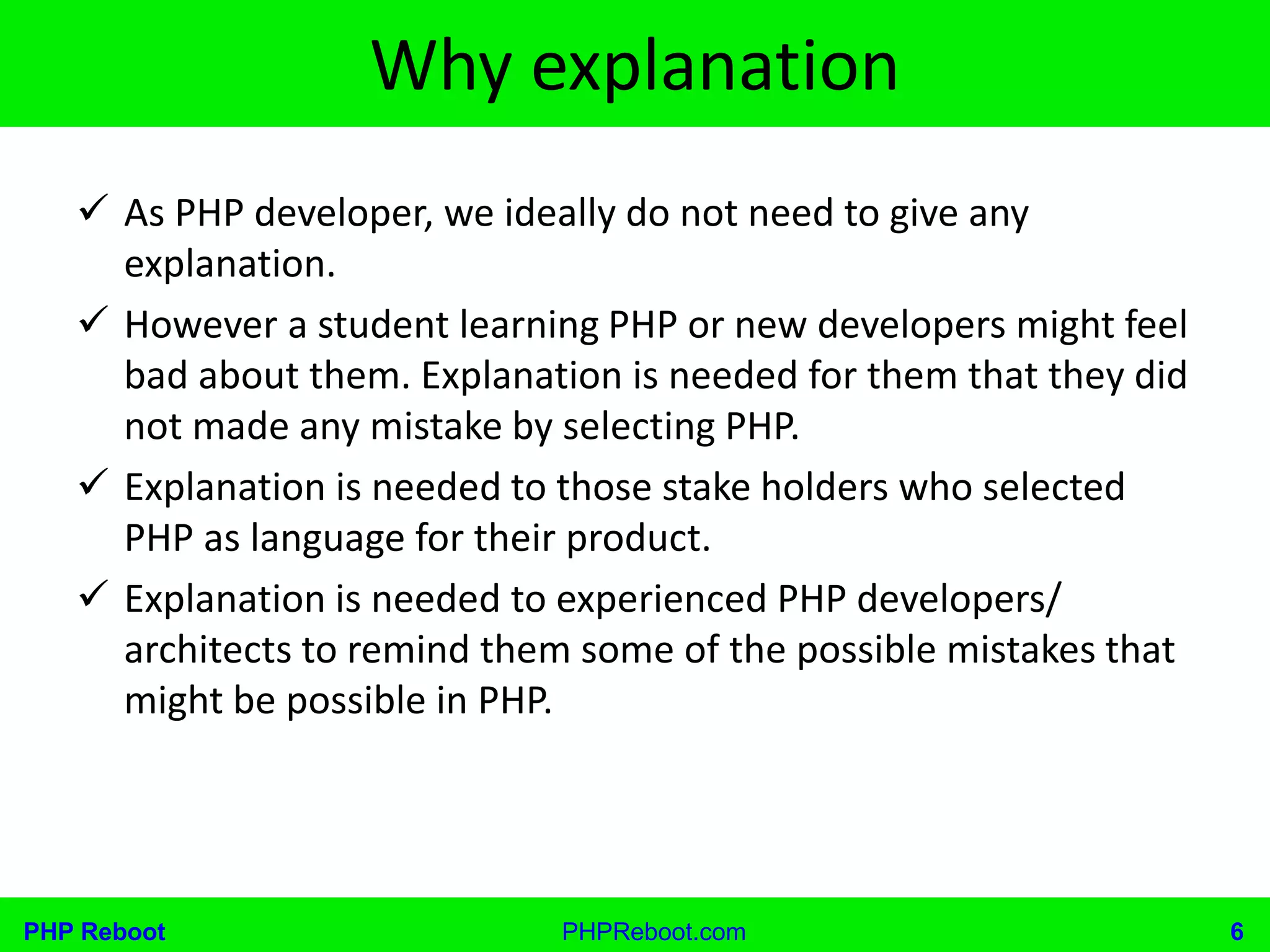 Why explanation

✓ As PHP developer, we ideally do not need to give any explanation.

✓ However a student learning PHP or new developers might feel bad about them. Explanation is needed for them that they did not made any mistake by selecting PHP.

✓ Explanation is needed to those stake holders who selected PHP as language for their product.

✓ Explanation is needed to experienced PHP developers/ architects to remind them some of the possible mistakes that might be possible in PHP.

PHP Reboot PHPReboot.com 6